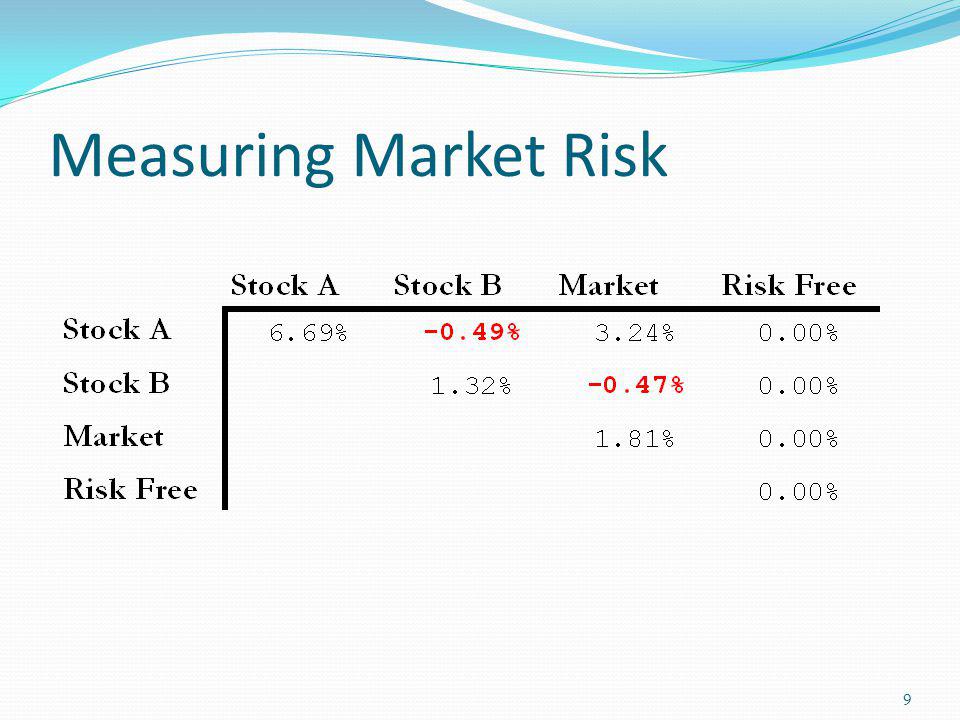 Measuring Market Risk

| | Stock A | Stock B | Market | Risk Free |
|---|---|---|---|---|
| Stock A | 6.69% | -0.49% | 3.24% | 0.00% |
| Stock B | | 1.32% | -0.47% | 0.00% |
| Market | | | 1.81% | 0.00% |
| Risk Free | | | | 0.00% |

9